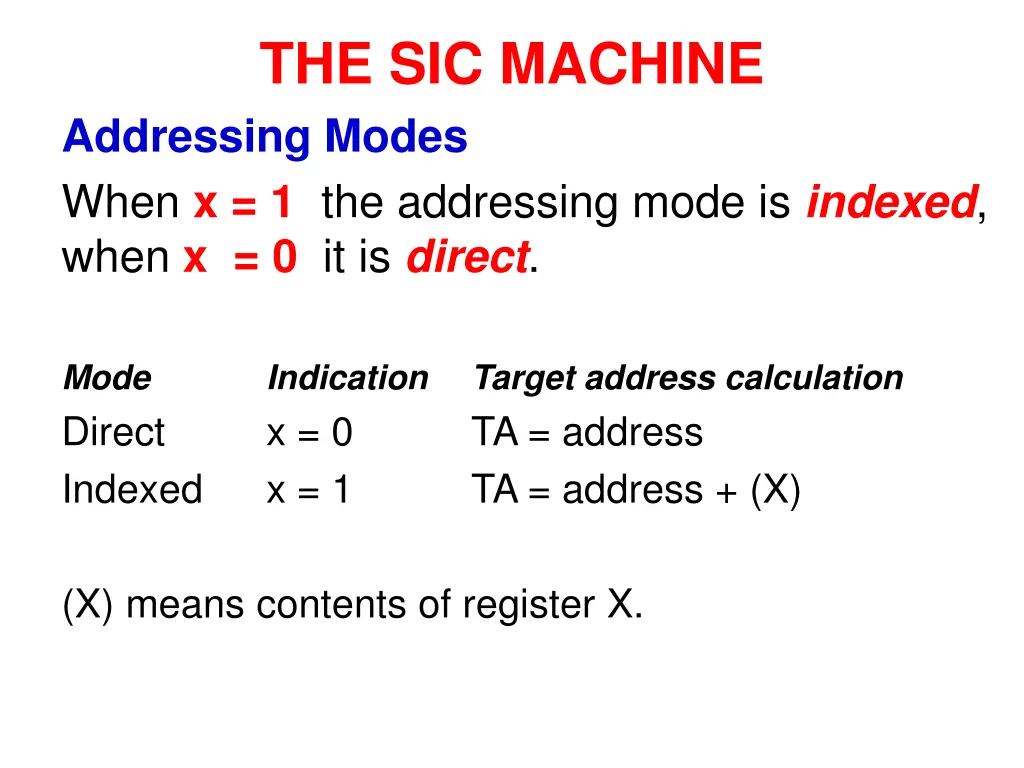 THE SIC MACHINE

Addressing Modes

When x = 1 the addressing mode is indexed, when x = 0 it is direct.

| Mode | Indication | Target address calculation |
|---|---|---|
| Direct | x = 0 | TA = address |
| Indexed | x = 1 | TA = address + (X) |

(X) means contents of register X.